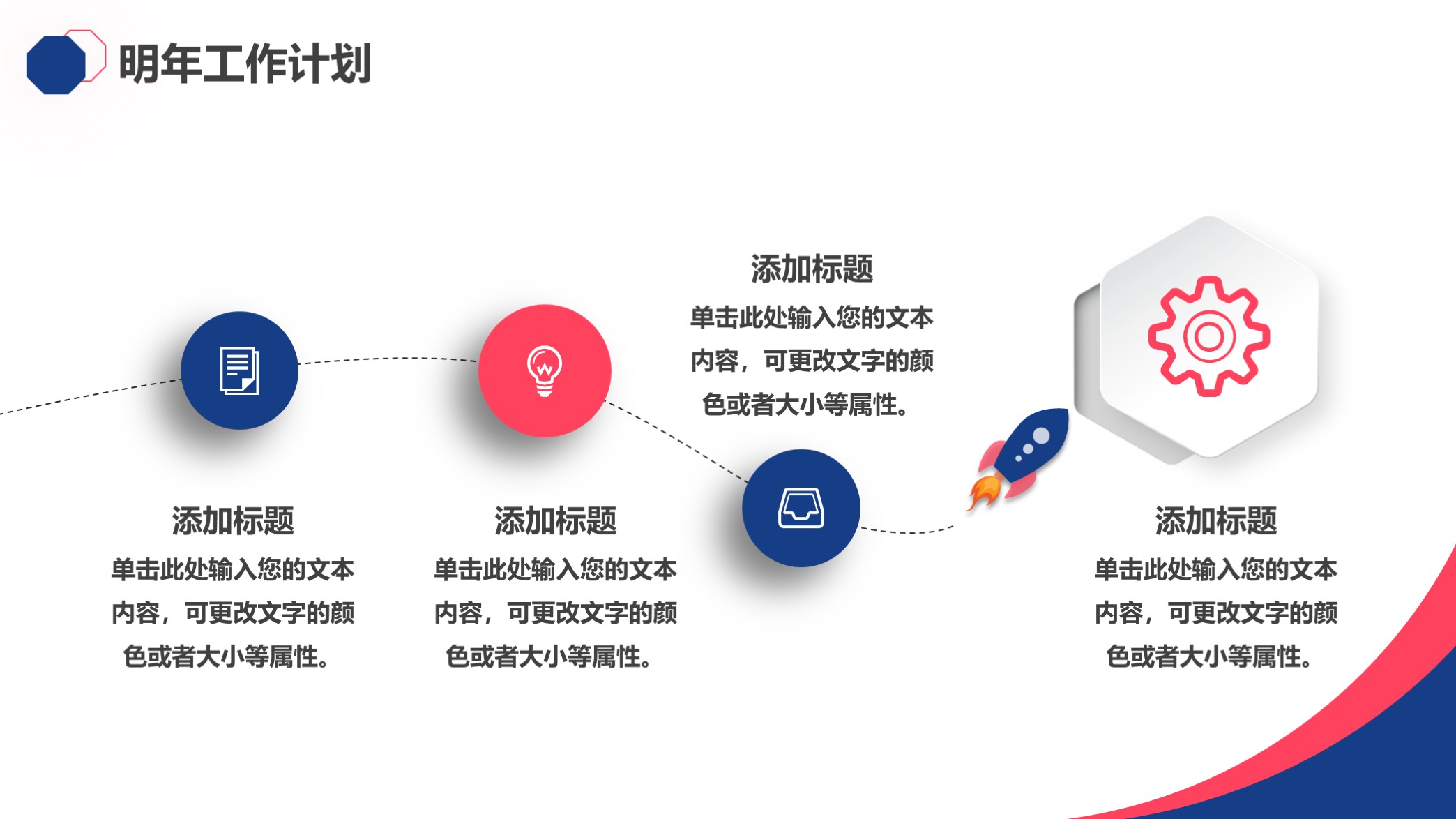 明年工作计划

添加标题
单击此处输入您的文本内容，可更改文字的颜色或者大小等属性。

添加标题
单击此处输入您的文本内容，可更改文字的颜色或者大小等属性。

添加标题
单击此处输入您的文本内容，可更改文字的颜色或者大小等属性。

添加标题
单击此处输入您的文本内容，可更改文字的颜色或者大小等属性。